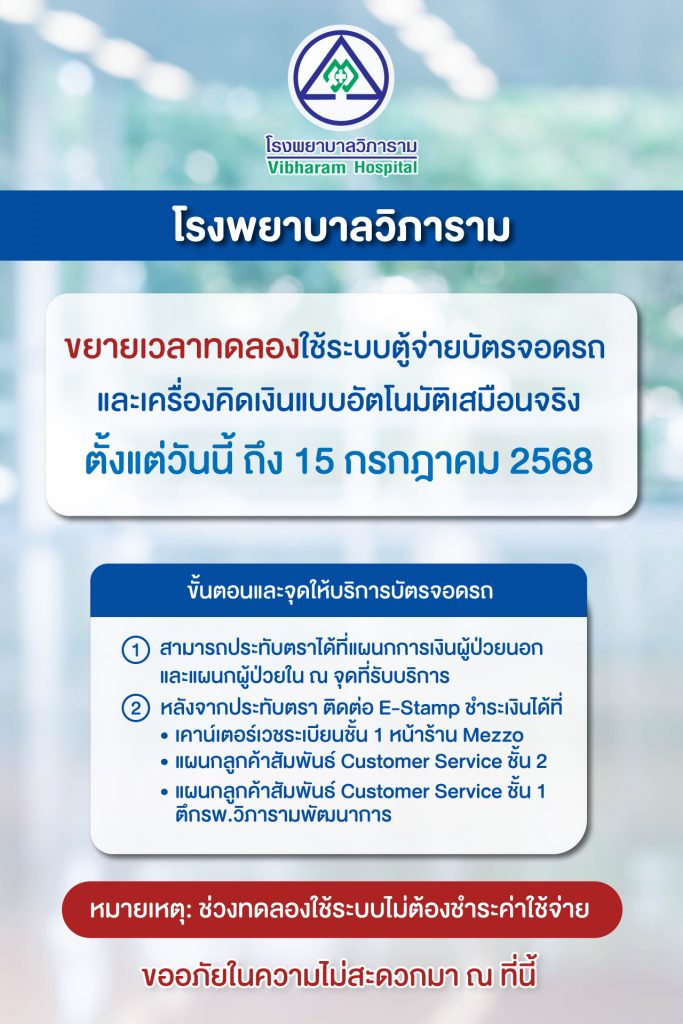 โรงพยาบาลวิภาราม
Vibharam Hospital

โรงพยาบาลวิภาราม

ขยายเวลาทดลองใช้ระบบตู้จ่ายบัตรจอดรถ และเครื่องคิดเงินแบบอัตโนมัติเสมือนจริง
ตั้งแต่วันนี้ ถึง 15 กรกฎาคม 2568

ขั้นตอนและจุดให้บริการบัตรจอดรถ

1 สามารถประทับตราได้ที่แผนกการเงินผู้ป่วยนอก และแผนกผู้ป่วยใน ณ จุดที่รับบริการ

2 หลังจากประทับตรา ติดต่อ E-Stamp ชำระเงินได้ที่
• เคาน์เตอร์เวชระเบียนชั้น 1 หน้าร้าน Mezzo
• แผนกลูกค้าสัมพันธ์ Customer Service ชั้น 2
• แผนกลูกค้าสัมพันธ์ Customer Service ชั้น 1 ตึกรพ.วิภารามพัฒนาการ

หมายเหตุ: ช่วงทดลองใช้ระบบไม่ต้องชำระค่าใช้จ่าย

ขออภัยในความไม่สะดวกมา ณ ที่นี้